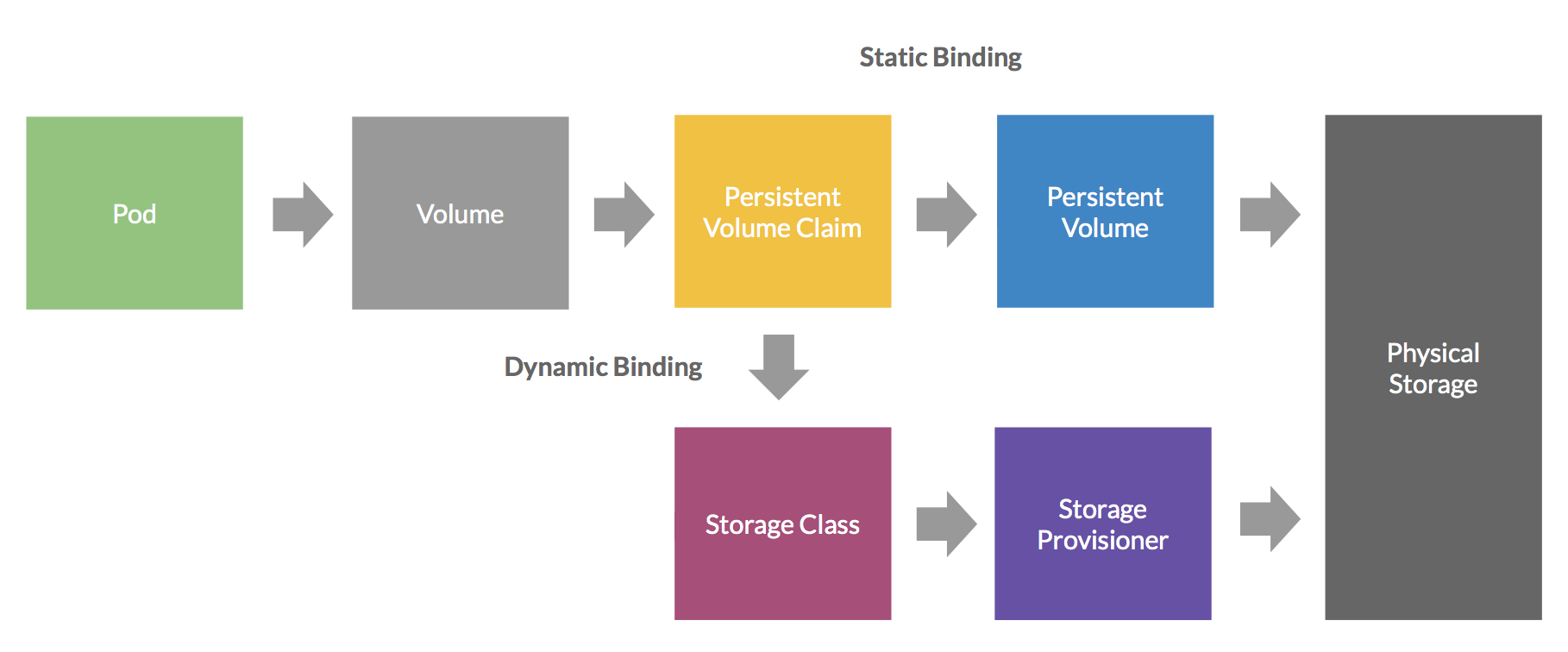 Static Binding

Pod

Volume

Persistent Volume Claim

Persistent Volume

Physical Storage

Dynamic Binding

Storage Class

Storage Provisioner